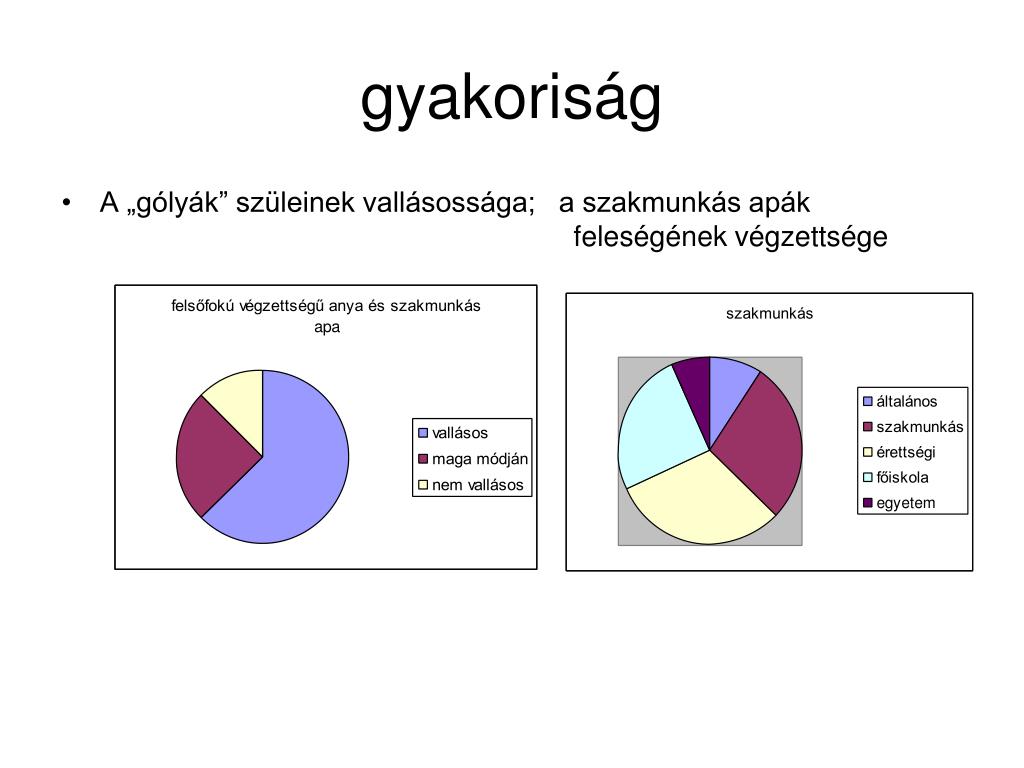 gyakoriság

• A „gólyák” szüleinek vallásossága; a szakmunkás apák feleségének végzettsége

felsőfokú végzettségű anya és szakmunkás apa

vallásos
maga módján
nem vallásos

szakmunkás

általános
szakmunkás
érettségi
főiskola
egyetem